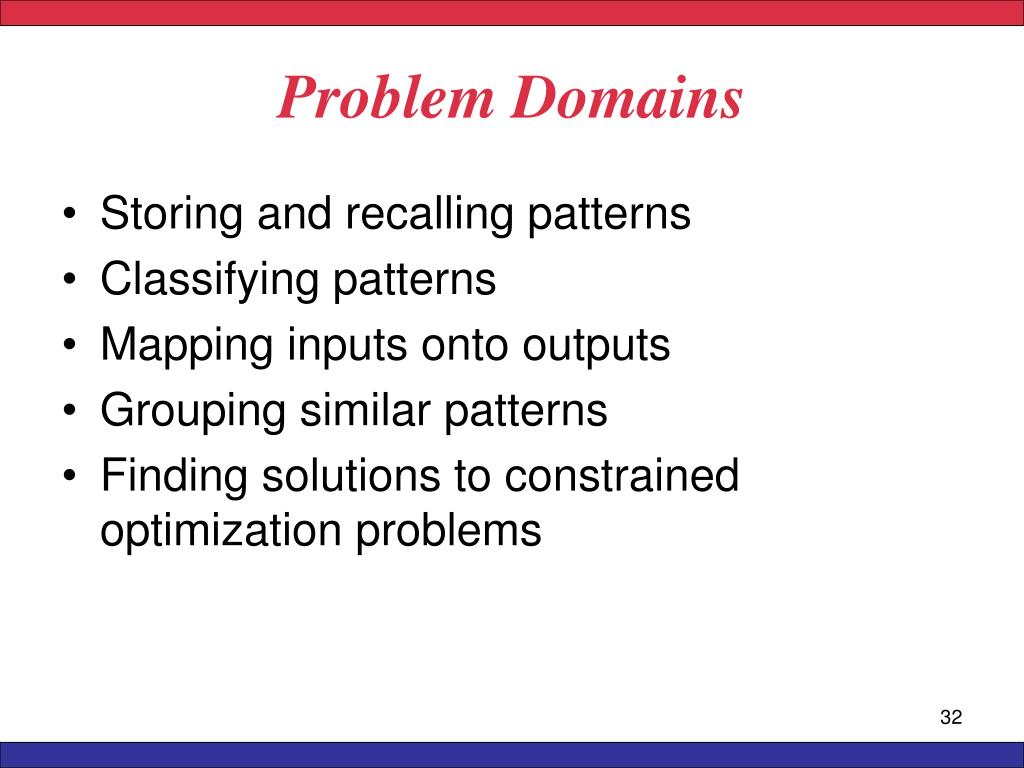 Problem Domains

• Storing and recalling patterns
• Classifying patterns
• Mapping inputs onto outputs
• Grouping similar patterns
• Finding solutions to constrained optimization problems

32